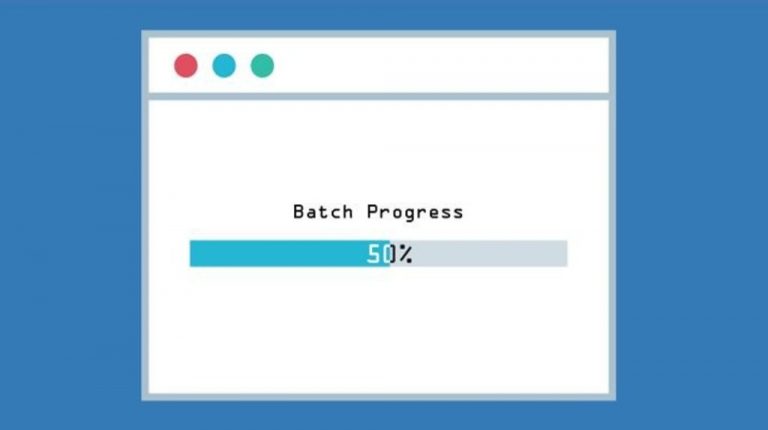 Batch Progress

50%